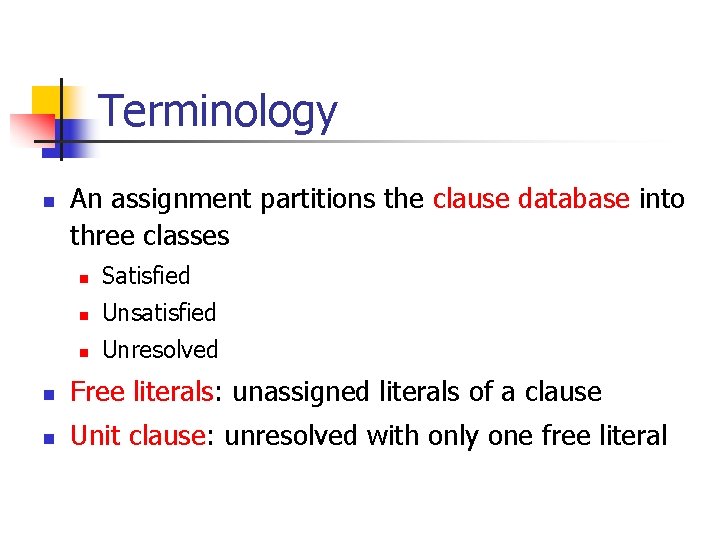 Terminology

- An assignment partitions the clause database into three classes
  - Satisfied
  - Unsatisfied
  - Unresolved
- Free literals: unassigned literals of a clause
- Unit clause: unresolved with only one free literal